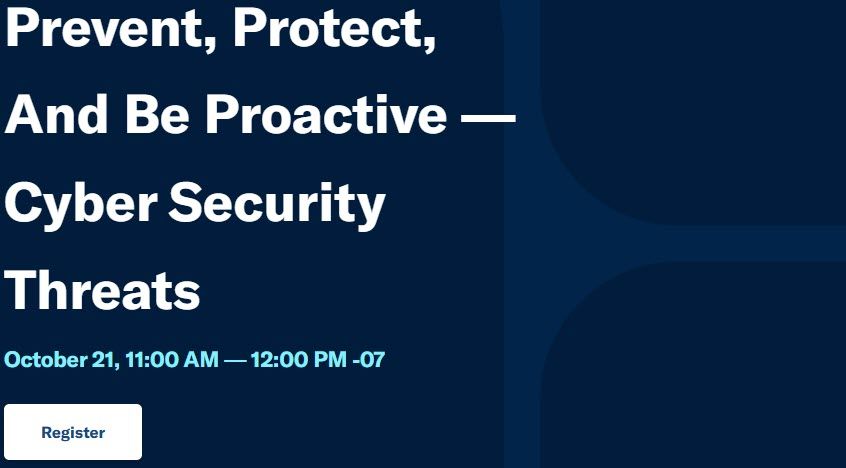 Prevent, Protect, And Be Proactive — Cyber Security Threats

October 21, 11:00 AM — 12:00 PM -07

Register